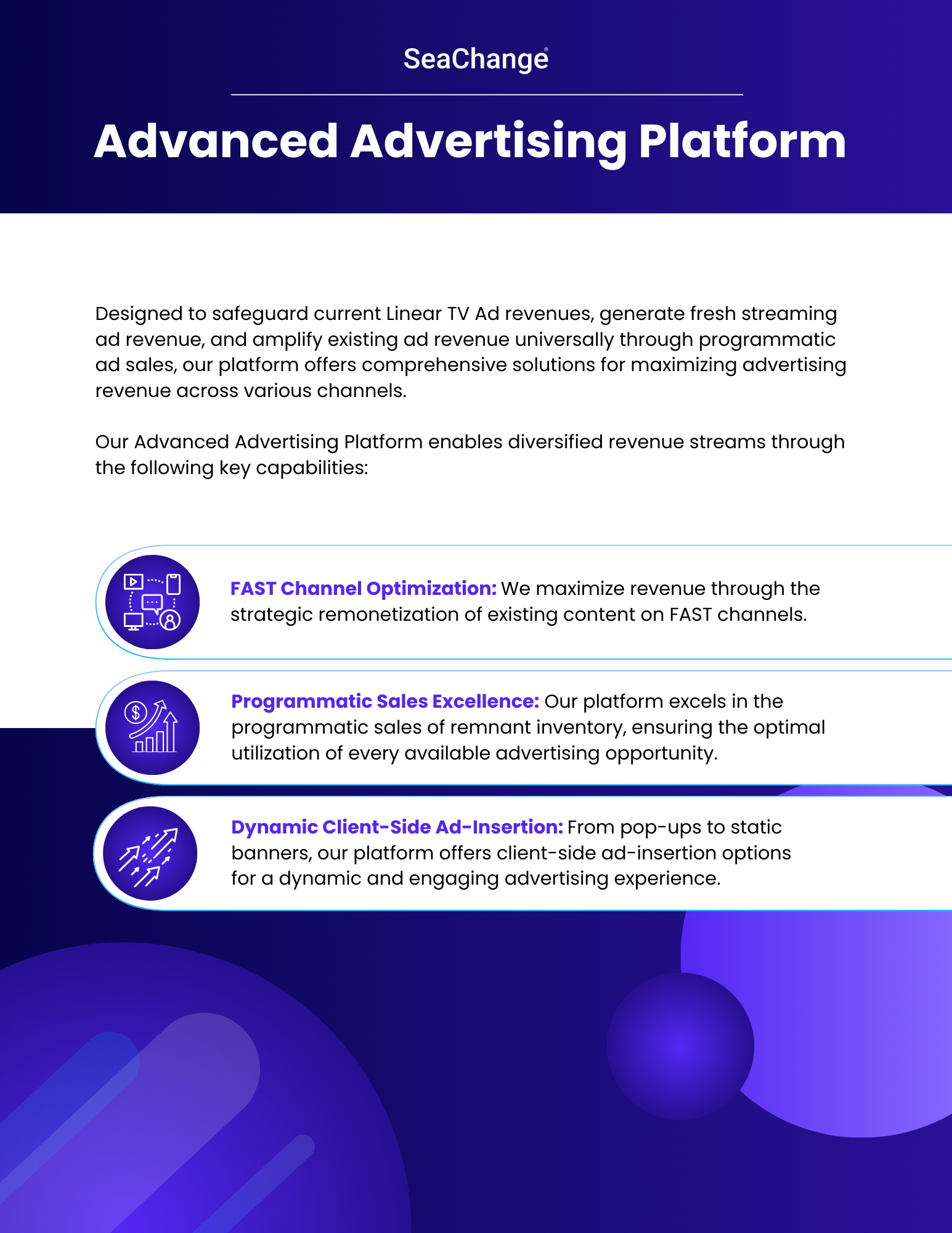 SeaChange®

Advanced Advertising Platform

Designed to safeguard current Linear TV Ad revenues, generate fresh streaming ad revenue, and amplify existing ad revenue universally through programmatic ad sales, our platform offers comprehensive solutions for maximizing advertising revenue across various channels.

Our Advanced Advertising Platform enables diversified revenue streams through the following key capabilities:

FAST Channel Optimization: We maximize revenue through the strategic remonetization of existing content on FAST channels.

Programmatic Sales Excellence: Our platform excels in the programmatic sales of remnant inventory, ensuring the optimal utilization of every available advertising opportunity.

Dynamic Client-Side Ad-Insertion: From pop-ups to static banners, our platform offers client-side ad-insertion options for a dynamic and engaging advertising experience.